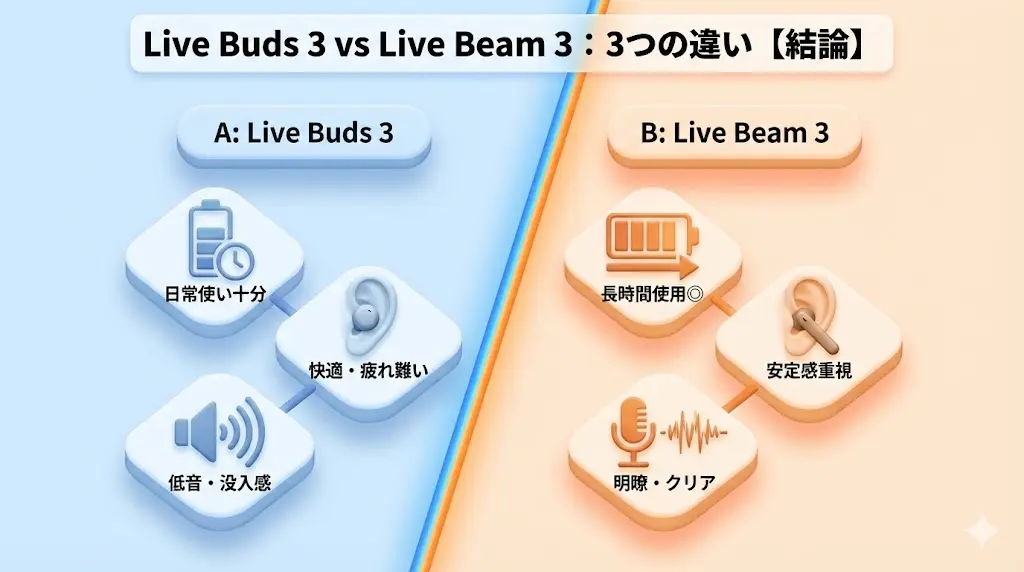 Live Buds 3 vs Live Beam 3：3つの違い【結論】

A: Live Buds 3

日常使い十分

快適・疲れ難い

低音・没入感

B: Live Beam 3

長時間使用◎

安定感重視

明瞭・クリア